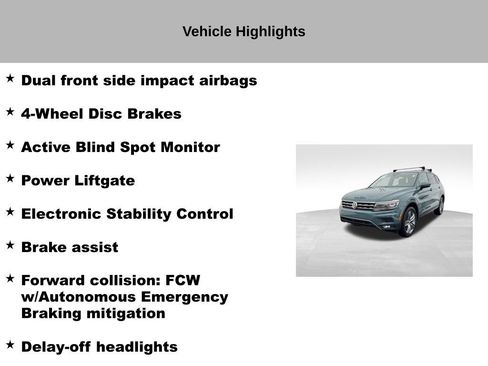 Vehicle Highlights

★ Dual front side impact airbags

★ 4-Wheel Disc Brakes

★ Active Blind Spot Monitor

★ Power Liftgate

★ Electronic Stability Control

★ Brake assist

★ Forward collision: FCW w/Autonomous Emergency Braking mitigation

★ Delay-off headlights